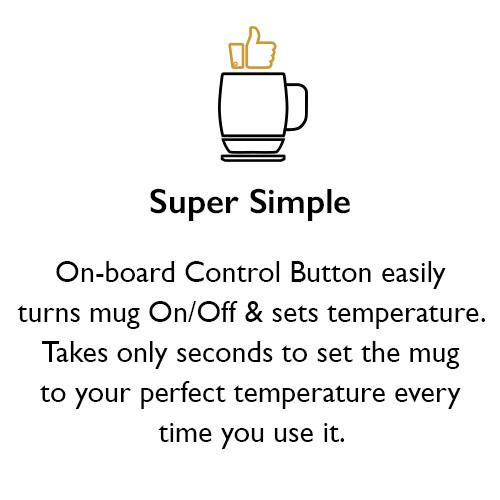 Super Simple

On-board Control Button easily turns mug On/Off & sets temperature. Takes only seconds to set the mug to your perfect temperature every time you use it.